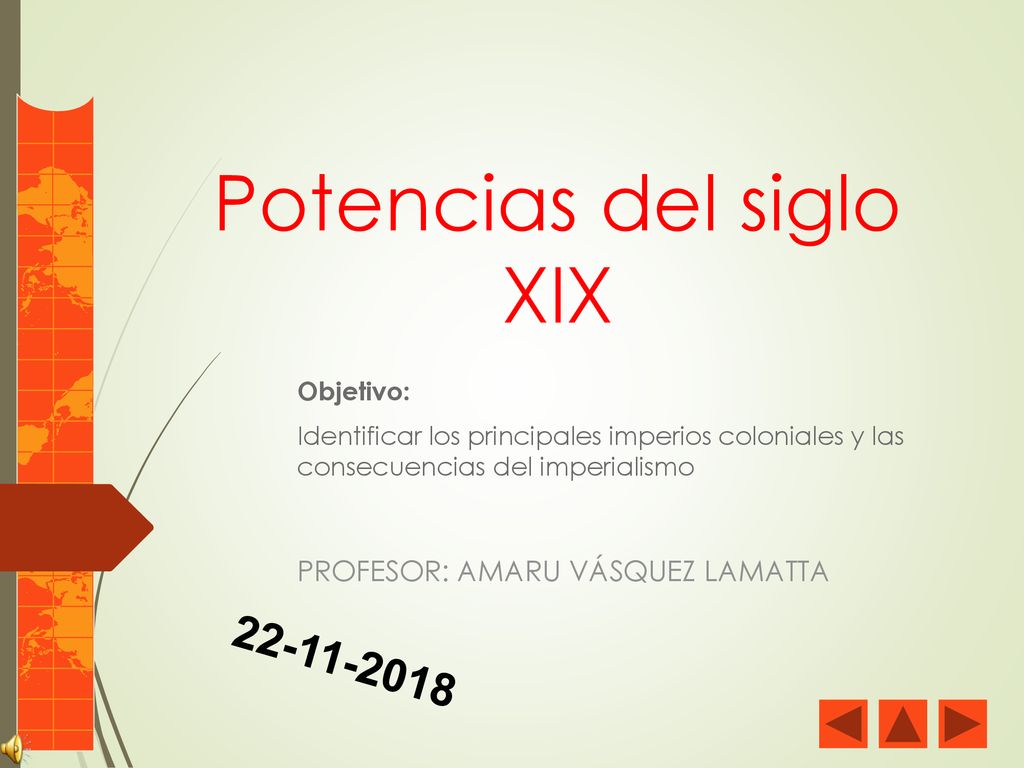 Potencias del siglo XIX

Objetivo:

Identificar los principales imperios coloniales y las consecuencias del imperialismo

PROFESOR: AMARU VÁSQUEZ LAMATTA

22-11-2018